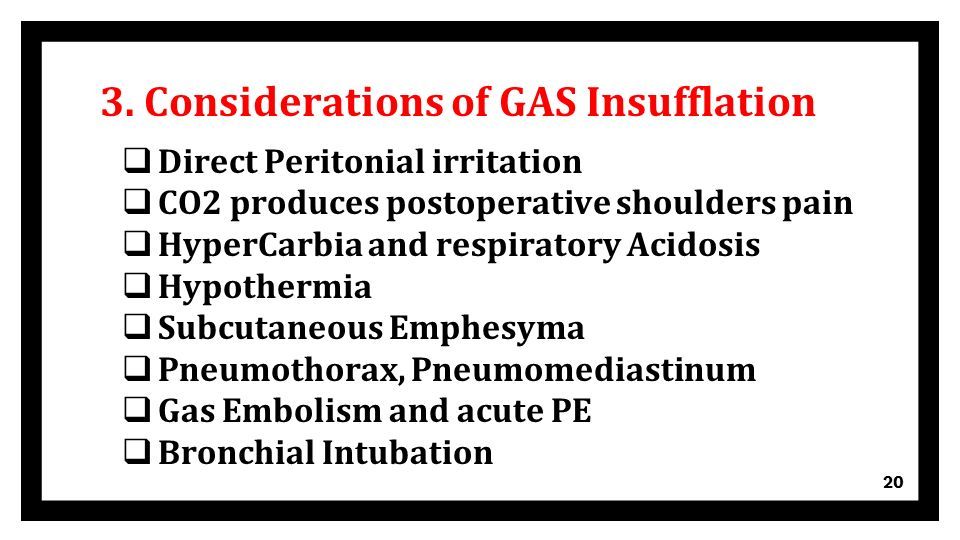 3. Considerations of GAS Insufflation

❑ Direct Peritonial irritation
❑ CO2 produces postoperative shoulders pain
❑ HyperCarbia and respiratory Acidosis
❑ Hypothermia
❑ Subcutaneous Emphesyma
❑ Pneumothorax, Pneumomediastinum
❑ Gas Embolism and acute PE
❑ Bronchial Intubation

20